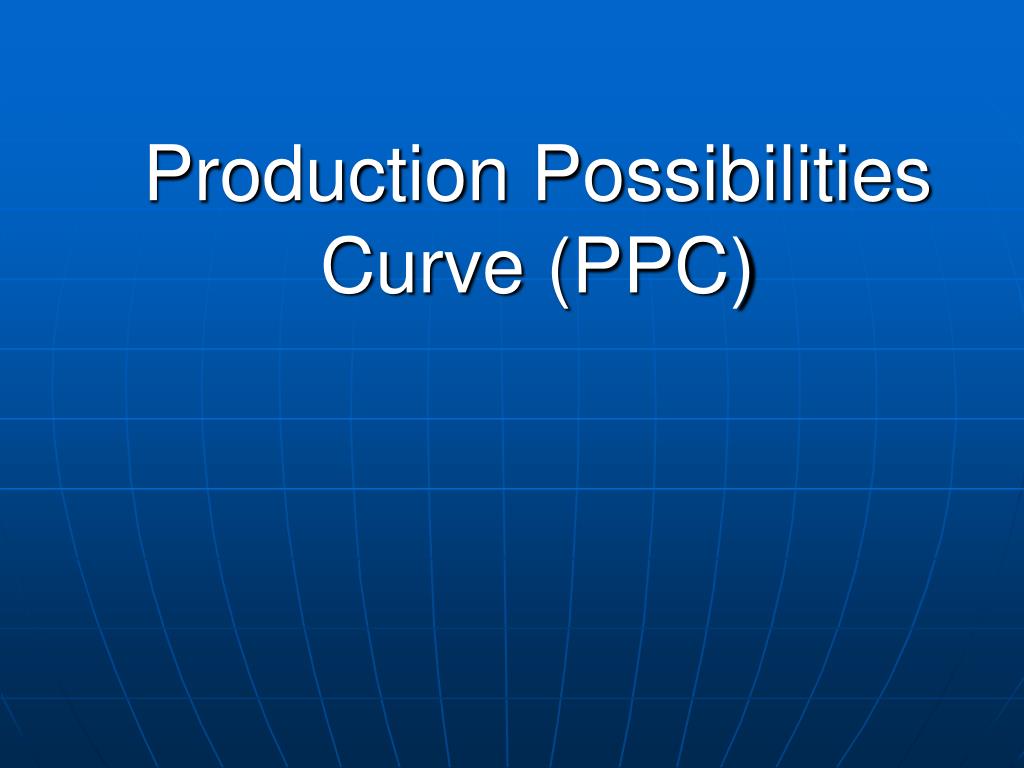 Production Possibilities Curve (PPC)